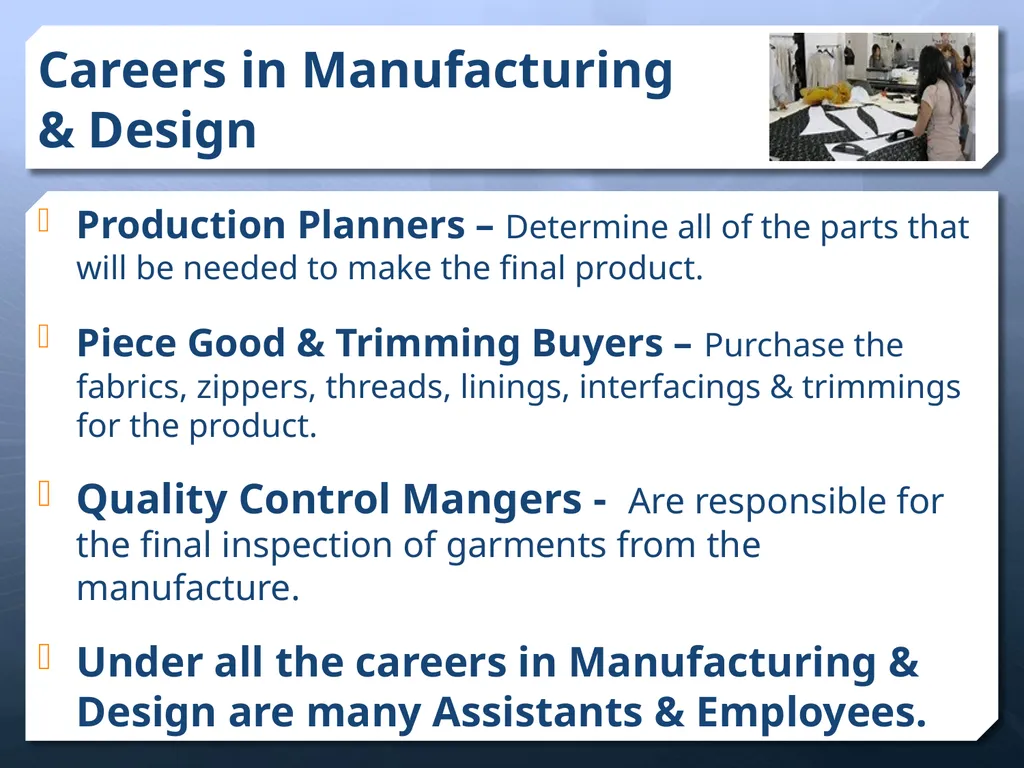 Careers in Manufacturing & Design

Production Planners – Determine all of the parts that will be needed to make the final product.

Piece Good & Trimming Buyers – Purchase the fabrics, zippers, threads, linings, interfacings & trimmings for the product.

Quality Control Mangers - Are responsible for the final inspection of garments from the manufacture.

Under all the careers in Manufacturing & Design are many Assistants & Employees.